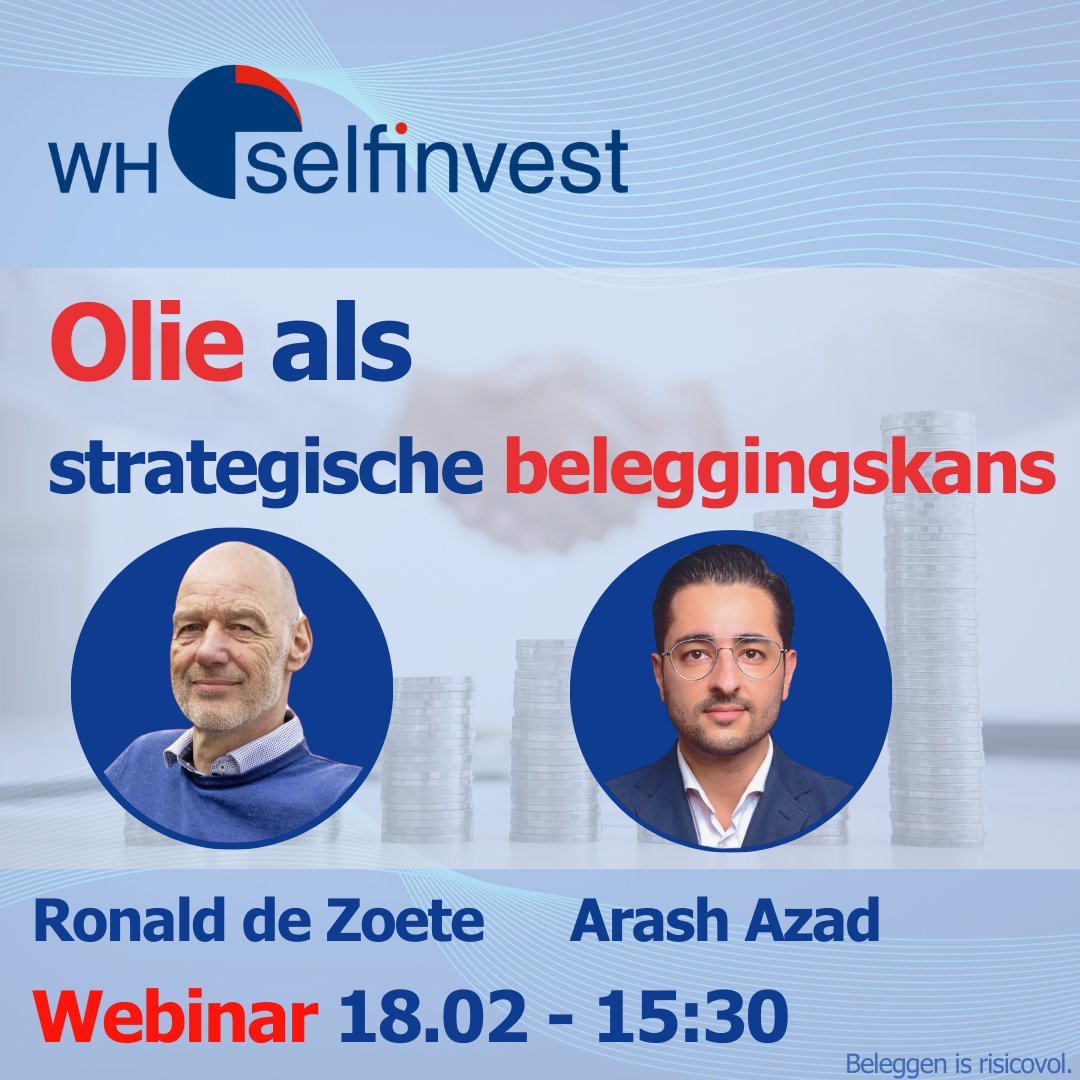 WH selfinvest

Olie als strategische beleggingskans

Ronald de Zoete Arash Azad

Webinar 18.02 - 15:30

Beleggen is risicovol.